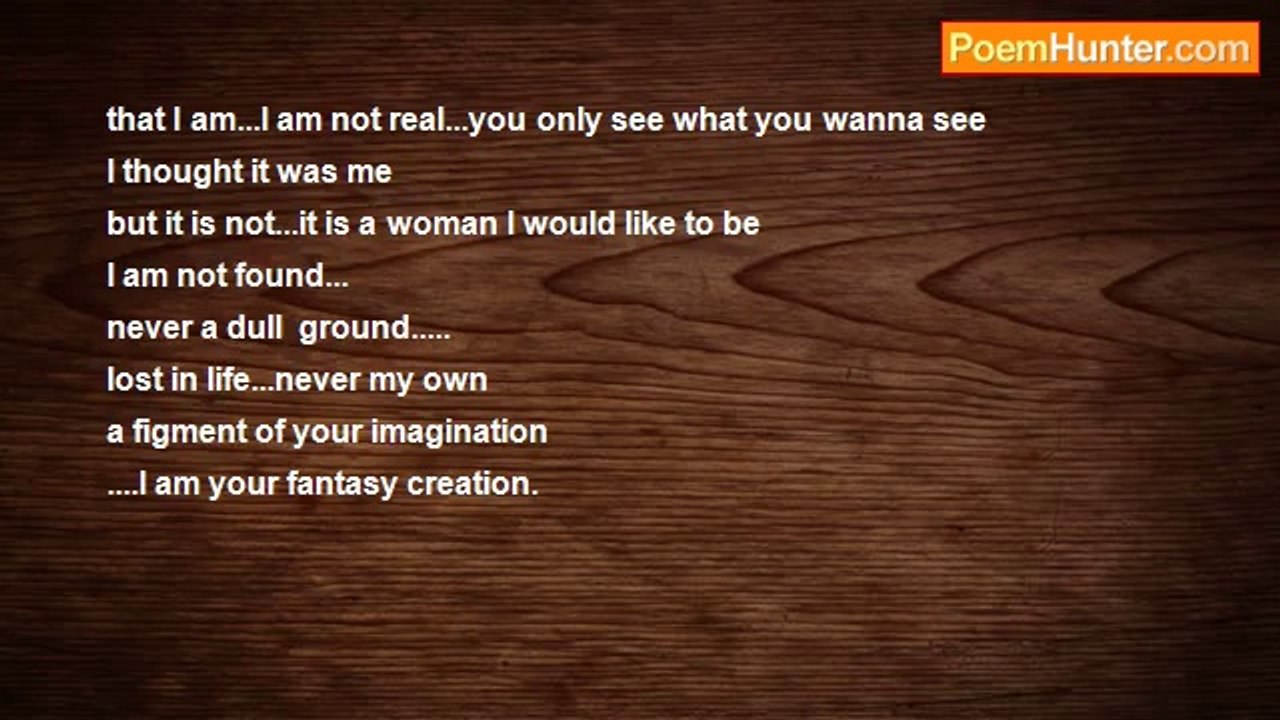 PoemHunter.com

that I am...I am not real...you only see what you wanna see
I thought it was me
but it is not...it is a woman I would like to be
I am not found...
never a dull ground.....
lost in life...never my own
a figment of your imagination
....I am your fantasy creation.